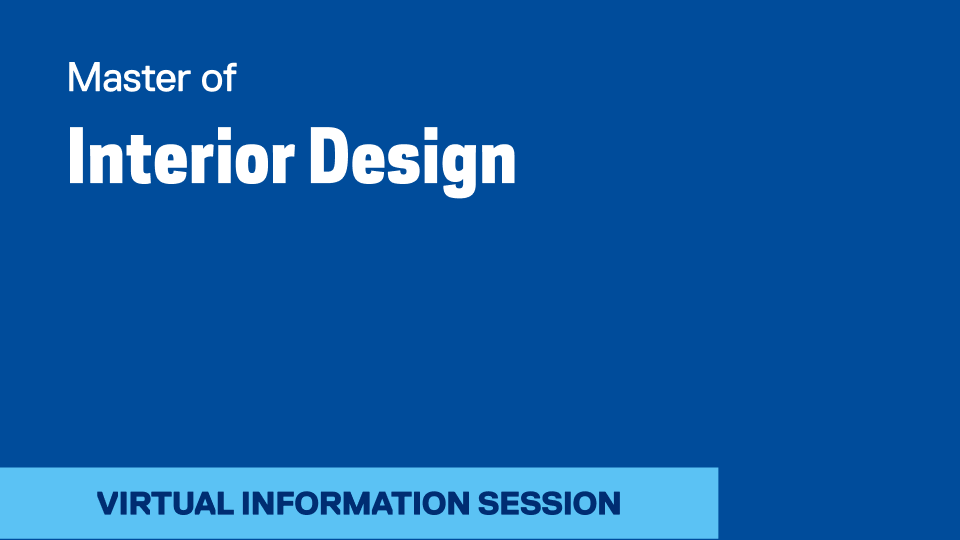 Master of

Interior Design

VIRTUAL INFORMATION SESSION